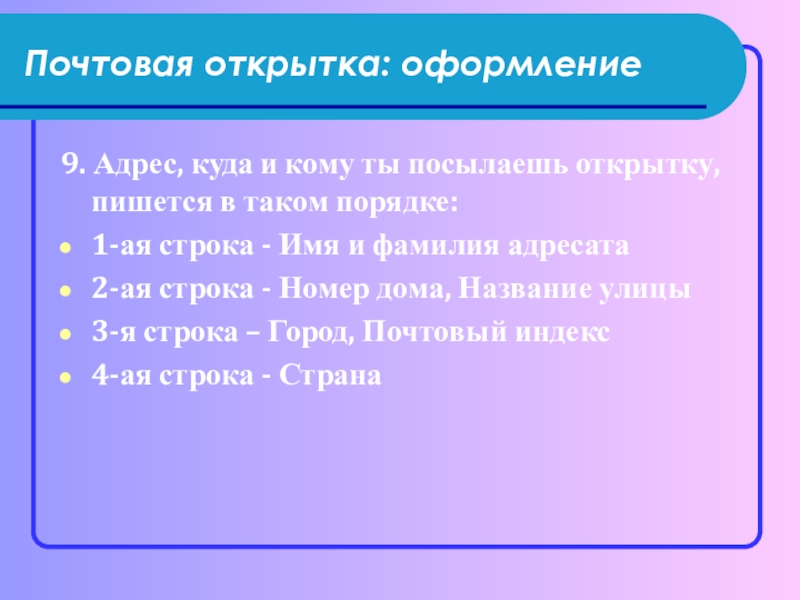 Почтовая открытка: оформление

9. Адрес, куда и кому ты посылаешь открытку, пишется в таком порядке:

- 1-ая строка - Имя и фамилия адресата
- 2-ая строка - Номер дома, Название улицы
- 3-я строка – Город, Почтовый индекс
- 4-ая строка - Страна